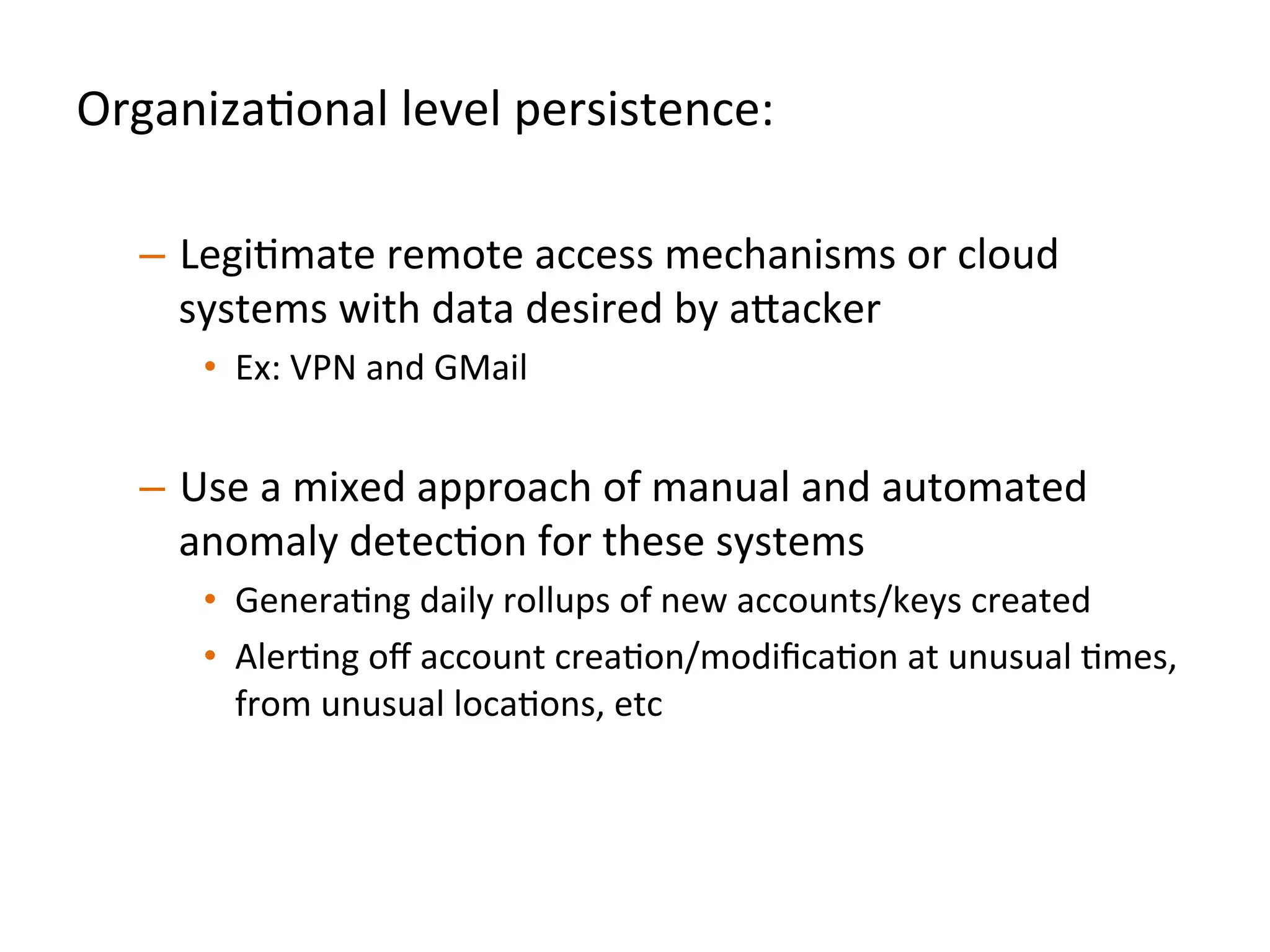 Organizational level persistence:

– Legitimate remote access mechanisms or cloud systems with data desired by attacker
• Ex: VPN and GMail

– Use a mixed approach of manual and automated anomaly detection for these systems
• Generating daily rollups of new accounts/keys created
• Alerting off account creation/modification at unusual times, from unusual locations, etc